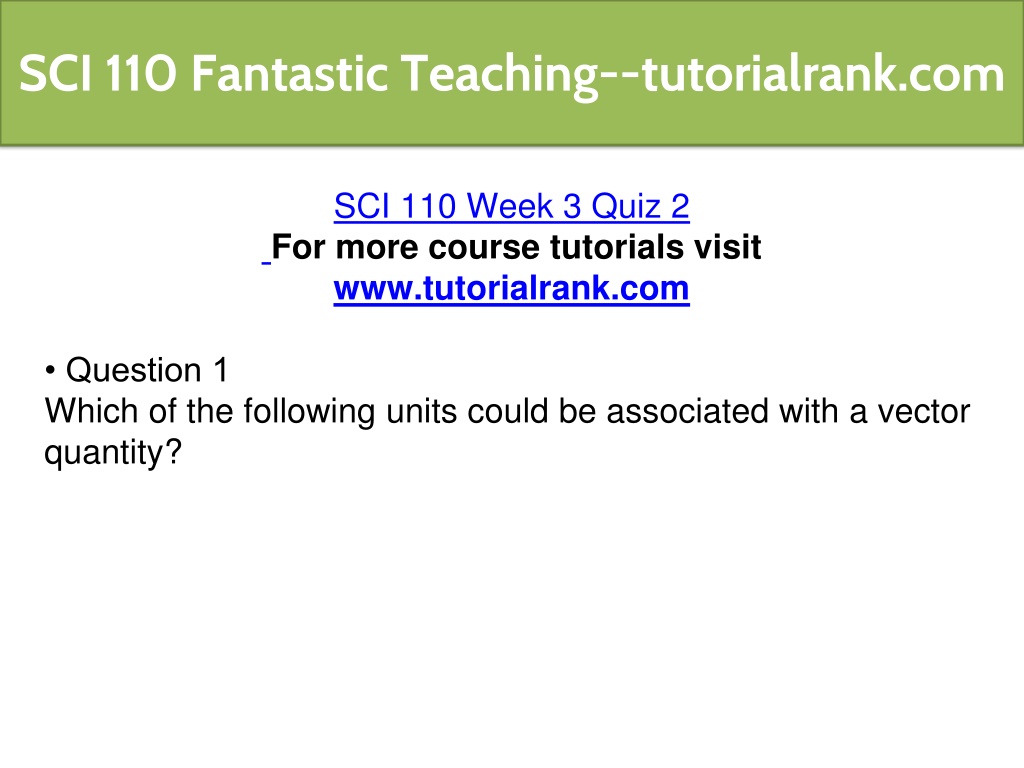 SCI 110 Fantastic Teaching--tutorialrank.com

SCI 110 Week 3 Quiz 2
For more course tutorials visit
www.tutorialrank.com

• Question 1
Which of the following units could be associated with a vector quantity?